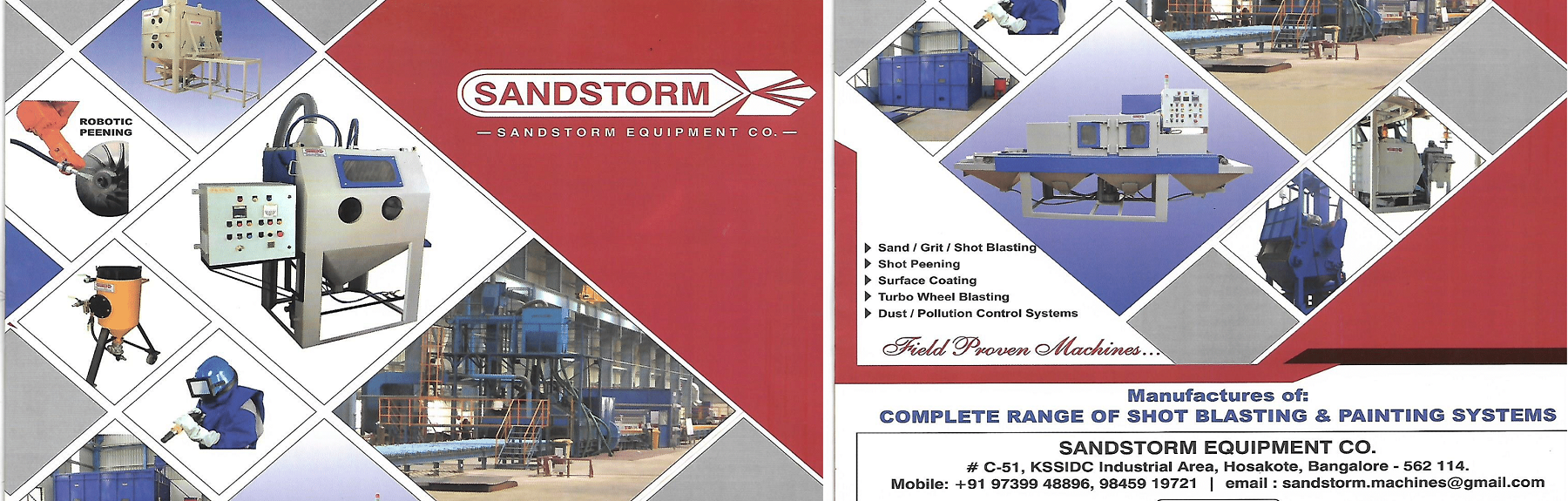 ROBOTIC PEENING

SANDSTORM

— SANDSTORM EQUIPMENT CO. —

Sand / Grit / Shot Blasting
Shot Peening
Surface Coating
Turbo Wheel Blasting
Dust / Pollution Control Systems

Field Proven Machines...

Manufactures of:
COMPLETE RANGE OF SHOT BLASTING & PAINTING SYSTEMS

SANDSTORM EQUIPMENT CO.
# C-51, KSSIDC Industrial Area, Hosakote, Bangalore - 562 114.
Mobile: +91 97399 48896, 98459 19721 | email : sandstorm.machines@gmail.com